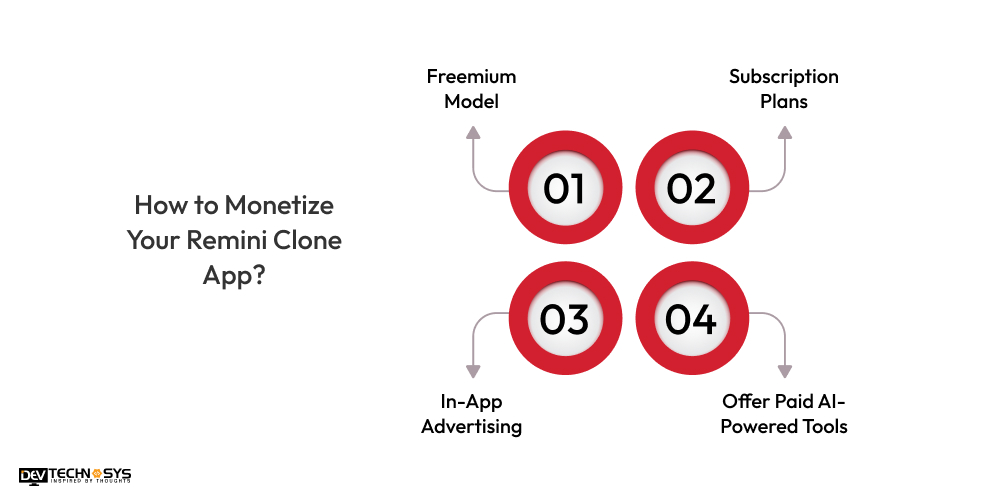 How to Monetize Your Remini Clone App?

Freemium Model

01

Subscription Plans

02

03

In-App Advertising

04

Offer Paid AI-Powered Tools

DEV TECHNOSYS
INSPIRED BY THOUGHTS